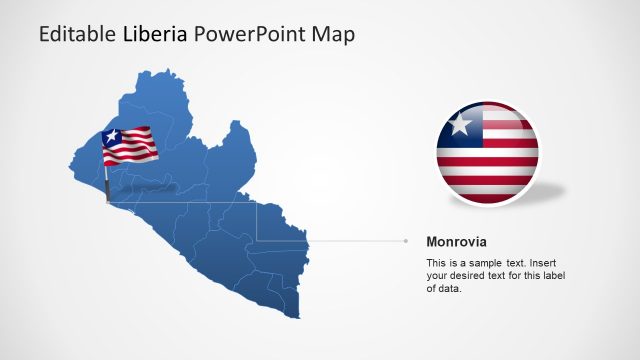 Editable Liberia PowerPoint Map

Monrovia

This is a sample text. Insert your desired text for this label of data.